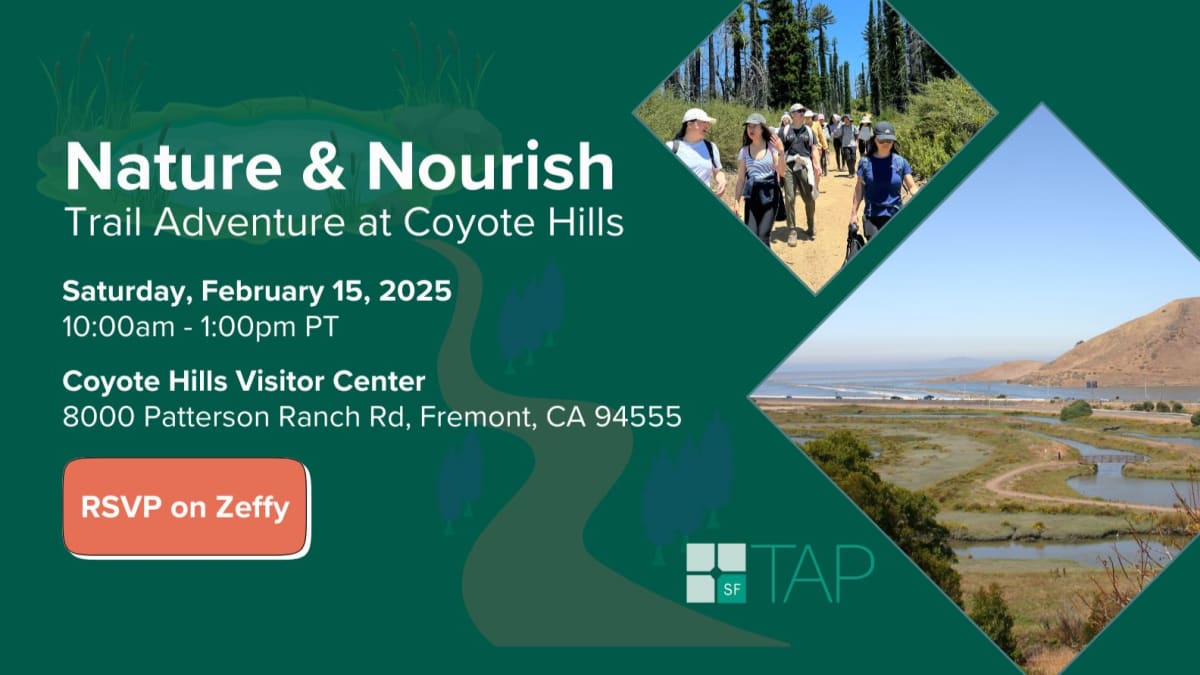 Nature & Nourish
Trail Adventure at Coyote Hills

Saturday, February 15, 2025
10:00am - 1:00pm PT

Coyote Hills Visitor Center
8000 Patterson Ranch Rd, Fremont, CA 94555

RSVP on Zeffy

SF TAP